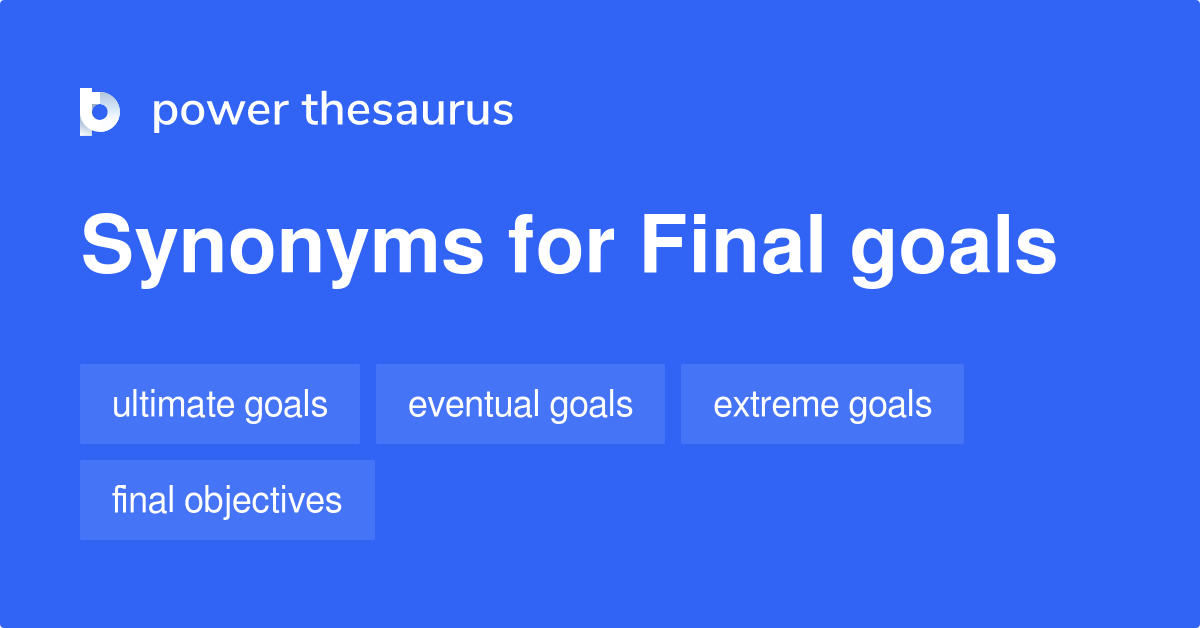 power thesaurus

Synonyms for Final goals

ultimate goals
eventual goals
extreme goals
final objectives